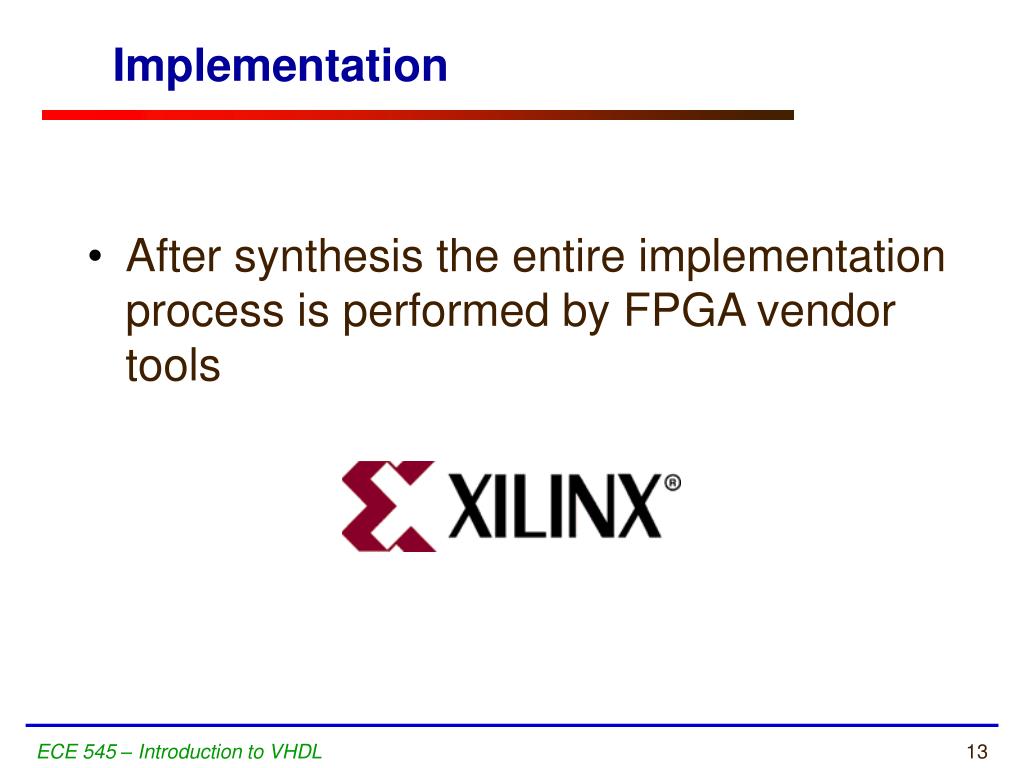 Implementation

• After synthesis the entire implementation process is performed by FPGA vendor tools

XILINX®

ECE 545 – Introduction to VHDL

13